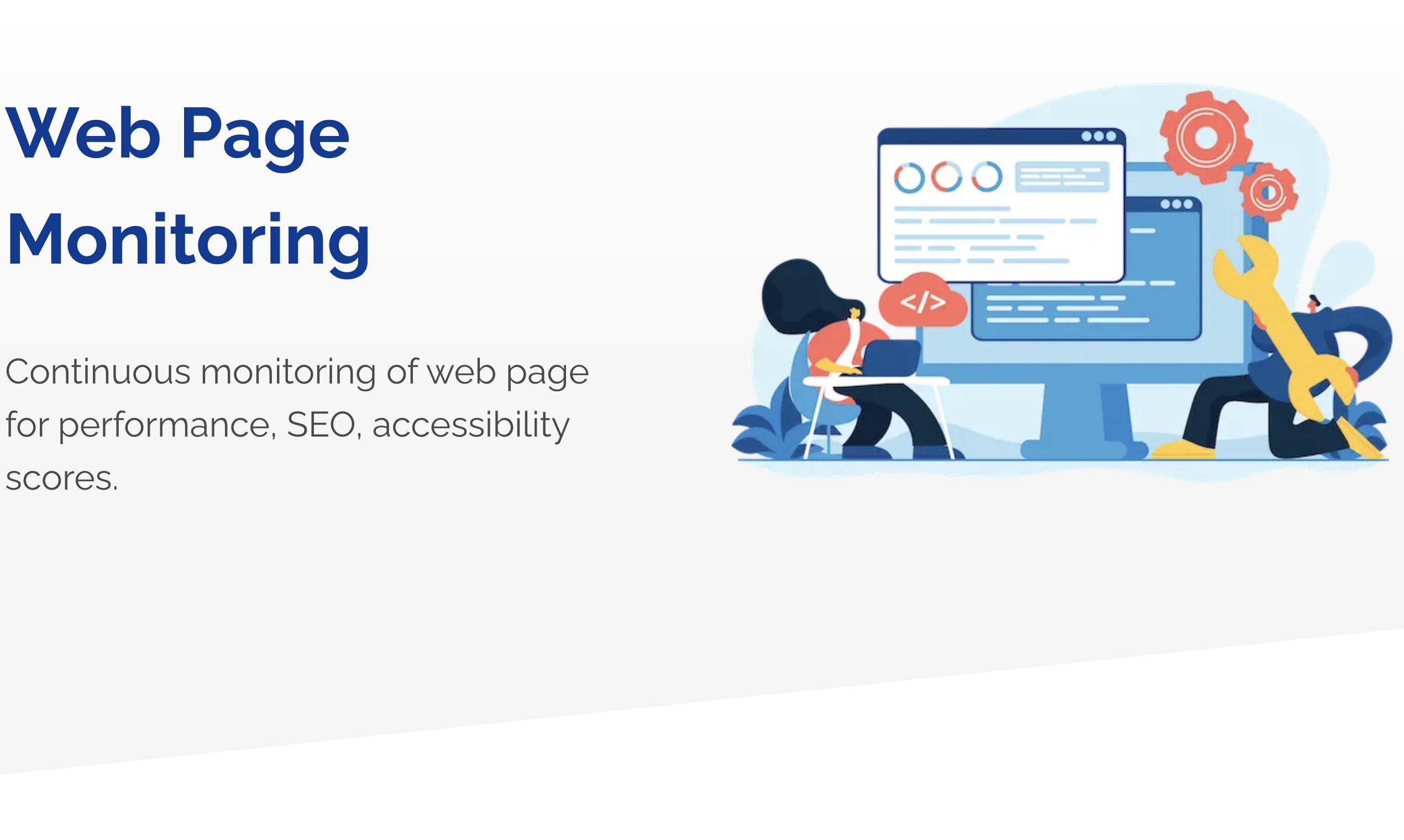 Web Page Monitoring

Continuous monitoring of web page for performance, SEO, accessibility scores.

</>